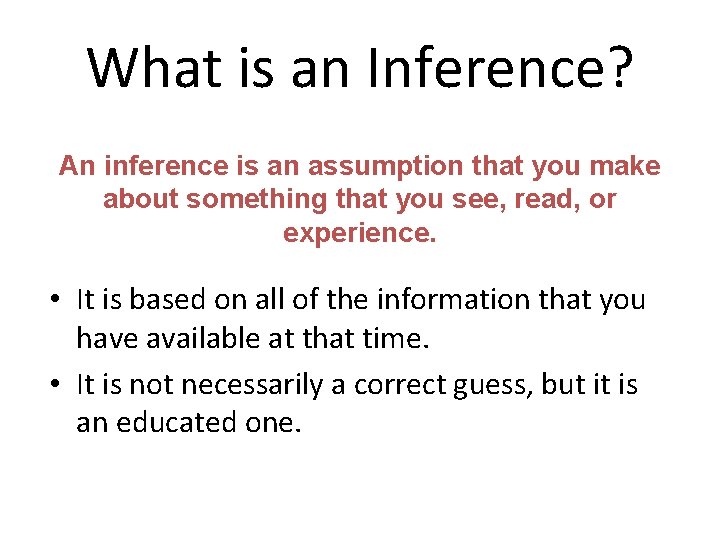 What is an Inference?

An inference is an assumption that you make about something that you see, read, or experience.

• It is based on all of the information that you have available at that time.
• It is not necessarily a correct guess, but it is an educated one.